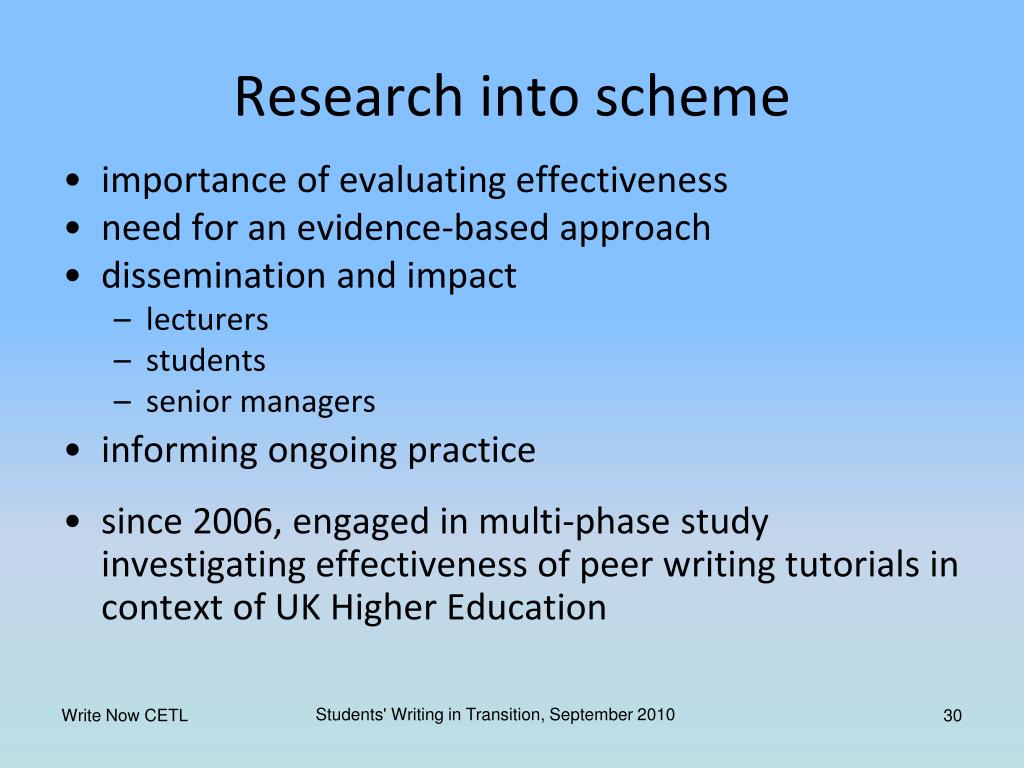 Research into scheme

• importance of evaluating effectiveness
• need for an evidence-based approach
• dissemination and impact
– lecturers
– students
– senior managers
• informing ongoing practice

• since 2006, engaged in multi-phase study investigating effectiveness of peer writing tutorials in context of UK Higher Education

Write Now CETL

Students' Writing in Transition, September 2010

30